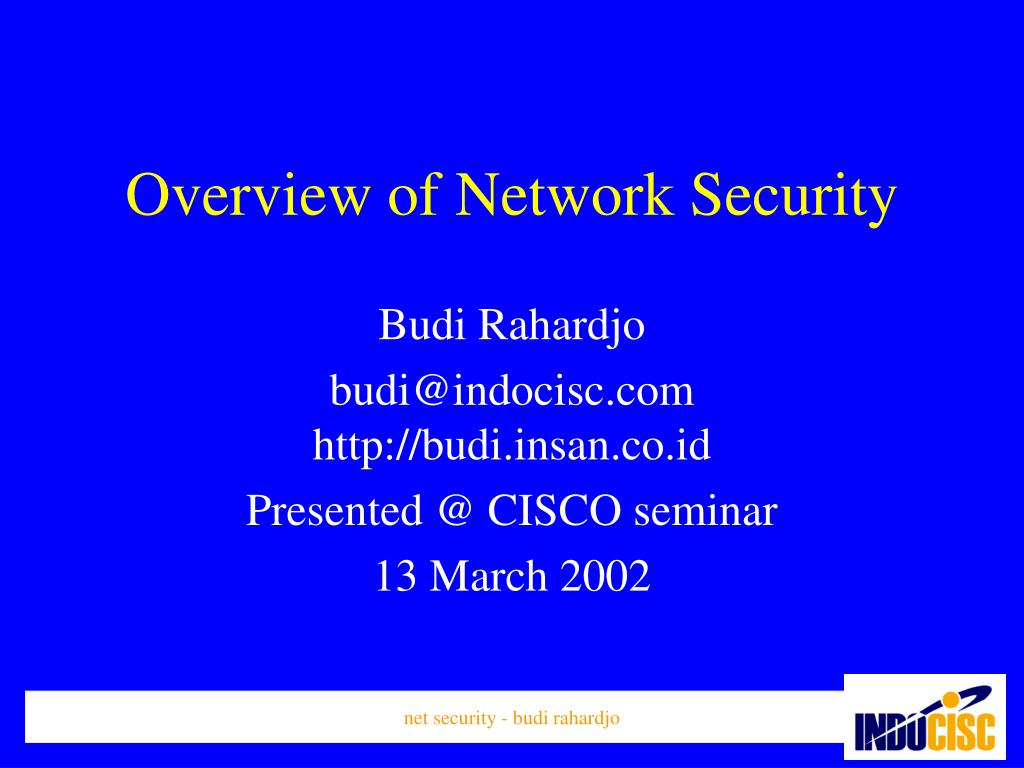 Overview of Network Security

Budi Rahardjo

budi@indocisc.com
http://budi.insan.co.id

Presented @ CISCO seminar

13 March 2002

net security - budi rahardjo

INDOCISC